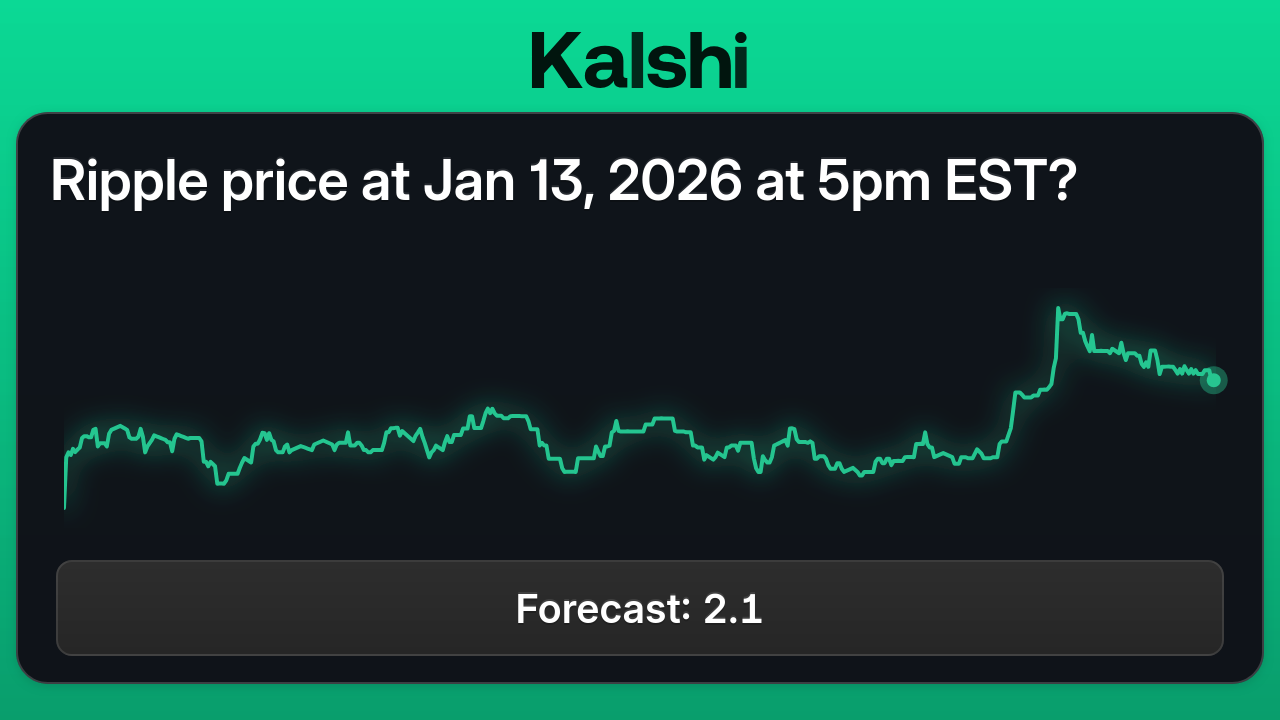 Kalshi

Ripple price at Jan 13, 2026 at 5pm EST?

Forecast: 2.1